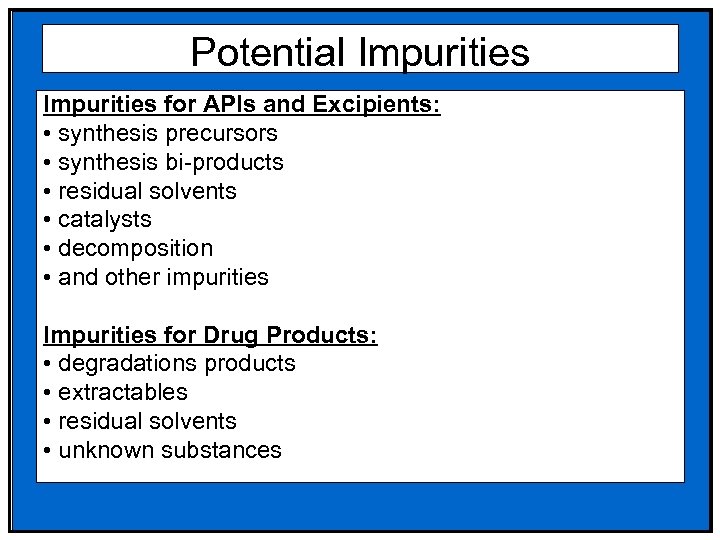 Potential Impurities

Impurities for APIs and Excipients:
• synthesis precursors
• synthesis bi-products
• residual solvents
• catalysts
• decomposition
• and other impurities

Impurities for Drug Products:
• degradations products
• extractables
• residual solvents
• unknown substances